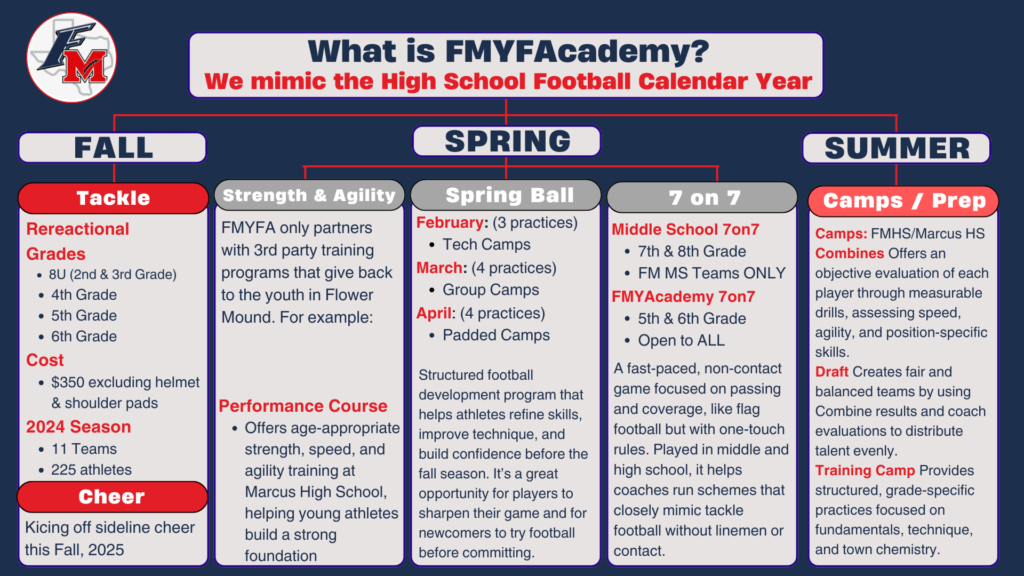 FM

What is FMYFAcademy?
We mimic the High School Football Calendar Year

FALL

Tackle

Rereactional

Grades
- 8U (2nd & 3rd Grade)
- 4th Grade
- 5th Grade
- 6th Grade

Cost
- $350 excluding helmet & shoulder pads

2024 Season
- 11 Teams
- 225 athletes

Cheer

Kicing off sideline cheer this Fall, 2025

SPRING

Strength & Agility

FMYFA only partners with 3rd party training programs that give back to the youth in Flower Mound. For example:

Performance Course
- Offers age-appropriate strength, speed, and agility training at Marcus High School, helping young athletes build a strong foundation

Spring Ball

February: (3 practices)
- Tech Camps

March: (4 practices)
- Group Camps

April: (4 practices)
- Padded Camps

Structured football development program that helps athletes refine skills, improve technique, and build confidence before the fall season. It's a great opportunity for players to sharpen their game and for newcomers to try football before committing.

7 on 7

Middle School 7on7
- 7th & 8th Grade
- FM MS Teams ONLY

FMYAcademy 7on7
- 5th & 6th Grade
- Open to ALL

A fast-paced, non-contact game focused on passing and coverage, like flag football but with one-touch rules. Played in middle and high school, it helps coaches run schemes that closely mimic tackle football without linemen or contact.

SUMMER

Camps / Prep

Camps: FMHS/Marcus HS
Combines Offers an objective evaluation of each player through measurable drills, assessing speed, agility, and position-specific skills.
Draft Creates fair and balanced teams by using Combine results and coach evaluations to distribute talent evenly.
Training Camp Provides structured, grade-specific practices focused on fundamentals, technique, and town chemistry.